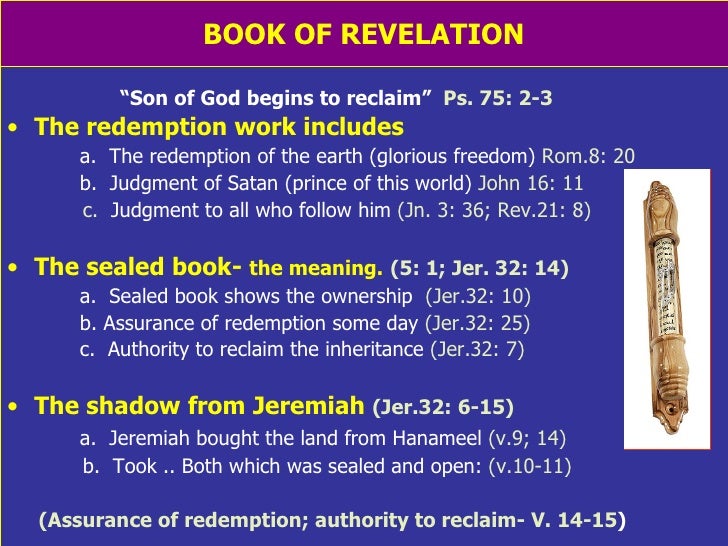 BOOK OF REVELATION

"Son of God begins to reclaim" Ps. 75: 2-3

• The redemption work includes
a. The redemption of the earth (glorious freedom) Rom.8: 20
b. Judgment of Satan (prince of this world) John 16: 11
c. Judgment to all who follow him (Jn. 3: 36; Rev.21: 8)

• The sealed book- the meaning. (5: 1; Jer. 32: 14)
a. Sealed book shows the ownership (Jer.32: 10)
b. Assurance of redemption some day (Jer.32: 25)
c. Authority to reclaim the inheritance (Jer.32: 7)

• The shadow from Jeremiah (Jer.32: 6-15)
a. Jeremiah bought the land from Hanameel (v.9; 14)
b. Took .. Both which was sealed and open: (v.10-11)

(Assurance of redemption; authority to reclaim- V. 14-15)